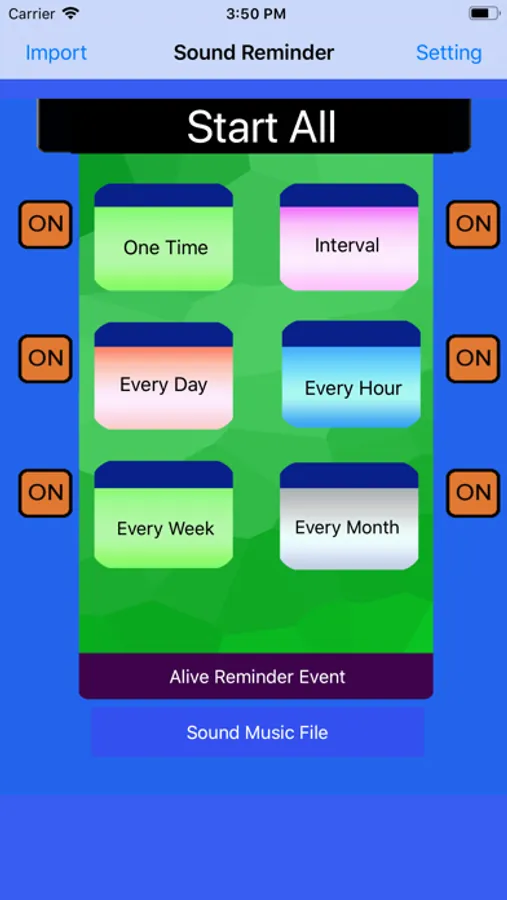 Carrier
3:50 PM

Import
Sound Reminder
Setting

Start All

ON
One Time
Interval
ON

ON
Every Day
Every Hour
ON

ON
Every Week
Every Month
ON

Alive Reminder Event

Sound Music File